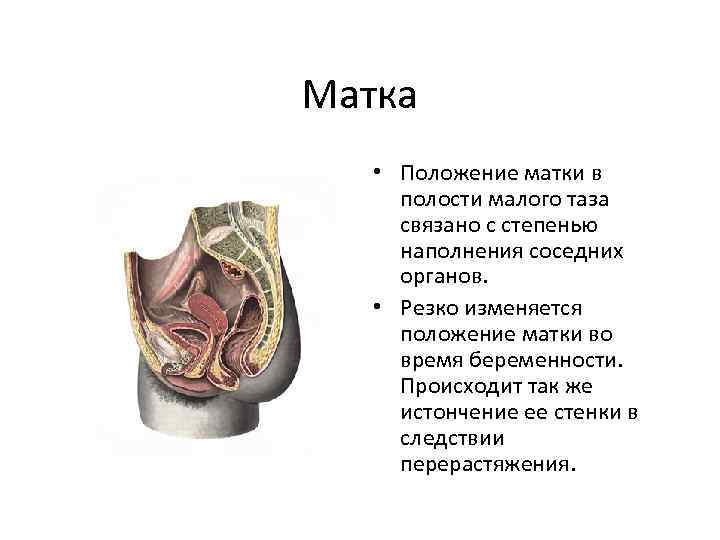 Матка

• Положение матки в полости малого таза связано с степенью наполнения соседних органов.

• Резко изменяется положение матки во время беременности. Происходит так же истончение ее стенки в следствии перерастяжения.